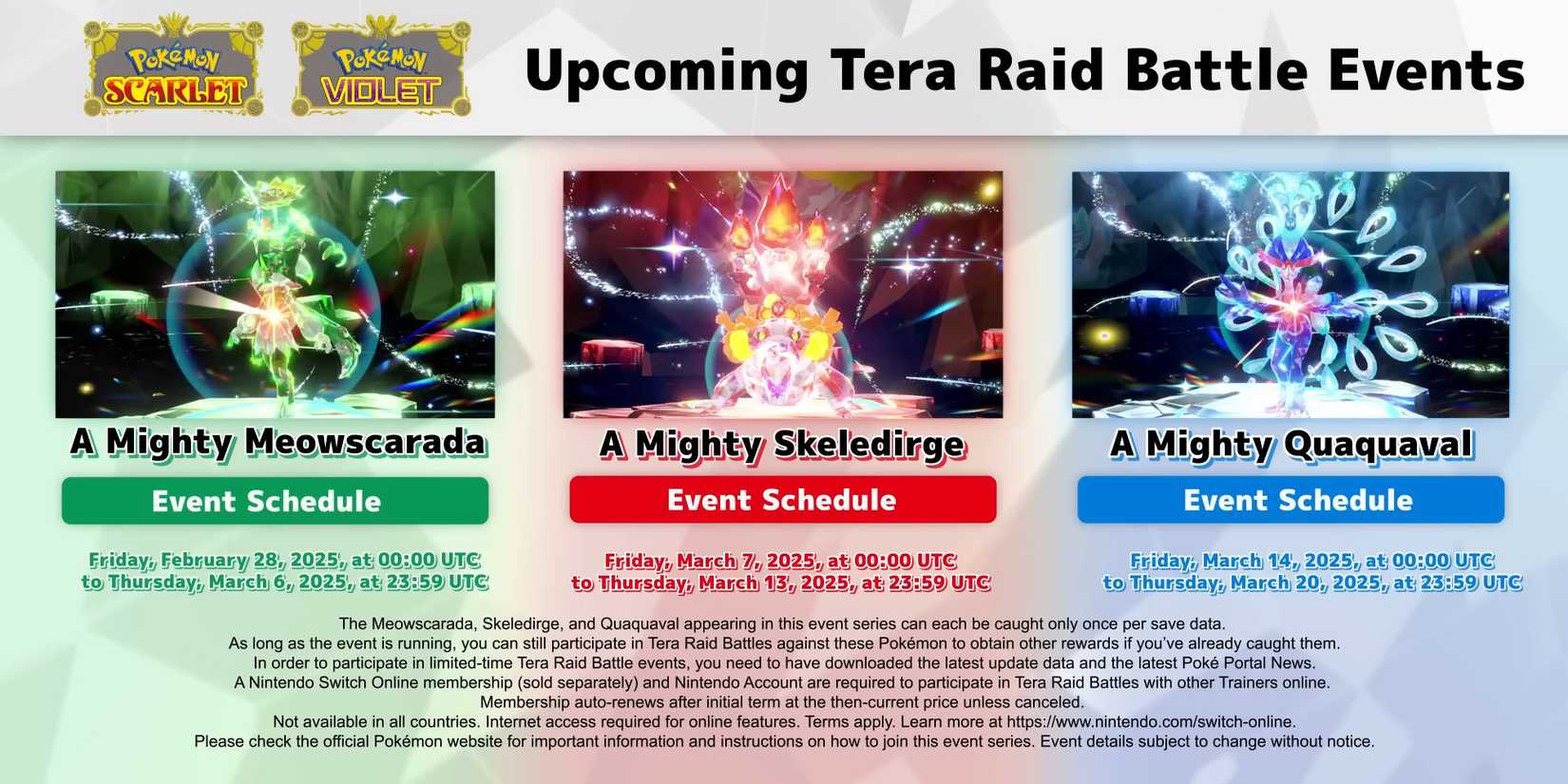 Pokémon SCARLET

Pokémon VIOLET

Upcoming Tera Raid Battle Events

A Mighty Meowscarada

Event Schedule

Friday, February 28, 2025, at 00:00 UTC to Thursday, March 6, 2025, at 23:59 UTC

A Mighty Skeledirge

Event Schedule

Friday, March 7, 2025, at 00:00 UTC to Thursday, March 13, 2025, at 23:59 UTC

A Mighty Quaquaval

Event Schedule

Friday, March 14, 2025, at 00:00 UTC to Thursday, March 20, 2025, at 23:59 UTC

The Meowscarada, Skeledirge, and Quaquaval appearing in this event series can each be caught only once per save data. As long as the event is running, you can still participate in Tera Raid Battles against these Pokémon to obtain other rewards if you've already caught them. In order to participate in limited-time Tera Raid Battle events, you need to have downloaded the latest update data and the latest Poké Portal News. A Nintendo Switch Online membership (sold separately) and Nintendo Account are required to participate in Tera Raid Battles with other Trainers online. Membership auto-renews after initial term at the then-current price unless canceled. Not available in all countries. Internet access required for online features. Terms apply. Learn more at https://www.nintendo.com/switch-online. Please check the official Pokémon website for important information and instructions on how to join this event series. Event details subject to change without notice.